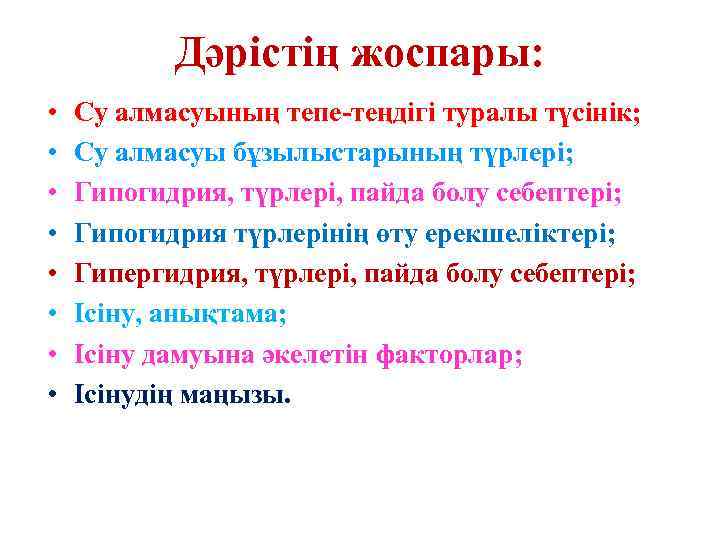 Дәрістің жоспары:

• Су алмасуының тепе-теңдігі туралы түсінік;
• Су алмасуы бұзылыстарының түрлері;
• Гипогидрия, түрлері, пайда болу себептері;
• Гипогидрия түрлерінің өту ерекшеліктері;
• Гипергидрия, түрлері, пайда болу себептері;
• Ісіну, анықтама;
• Ісіну дамуына әкелетін факторлар;
• Ісінудің маңызы.